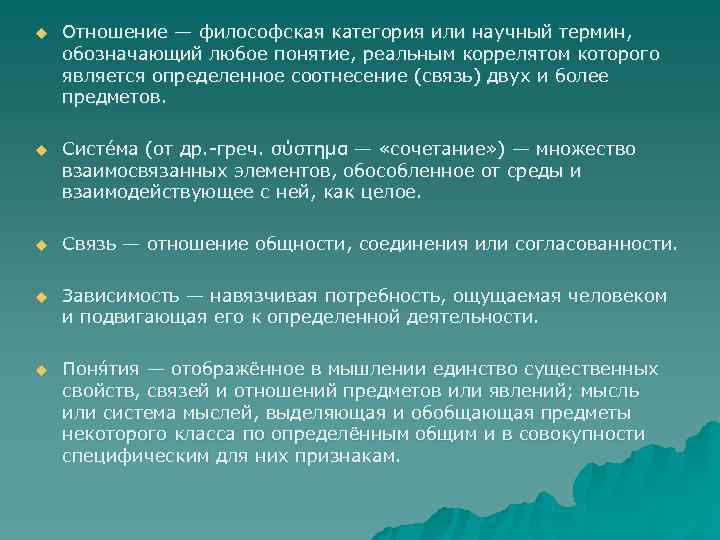 Отношение — философская категория или научный термин, обозначающий любое понятие, реальным коррелятом которого является определенное соотнесение (связь) двух и более предметов.

Систе́ма (от др.-греч. σύστημα — «сочетание») — множество взаимосвязанных элементов, обособленное от среды и взаимодействующее с ней, как целое.

Связь — отношение общности, соединения или согласованности.

Зависимость — навязчивая потребность, ощущаемая человеком и подвигающая его к определенной деятельности.

Поня́тия — отображённое в мышлении единство существенных свойств, связей и отношений предметов или явлений; мысль или система мыслей, выделяющая и обобщающая предметы некоторого класса по определённым общим и в совокупности специфическим для них признакам.